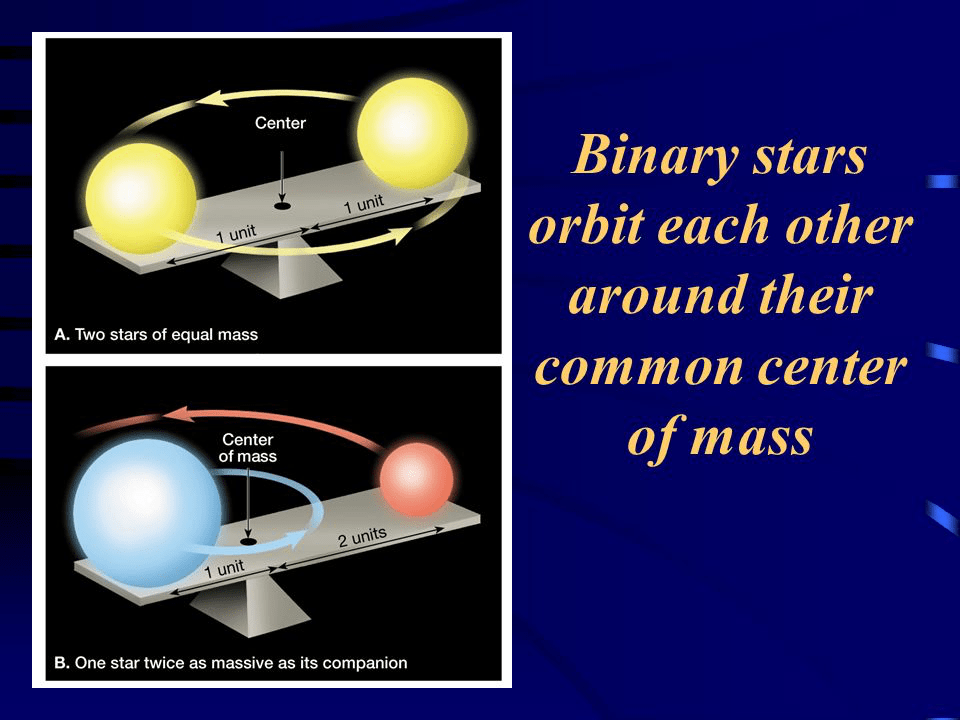 Center

1 unit

1 unit

A. Two stars of equal mass

Center of mass

1 unit

2 units

B. One star twice as massive as its companion

Binary stars orbit each other around their common center of mass